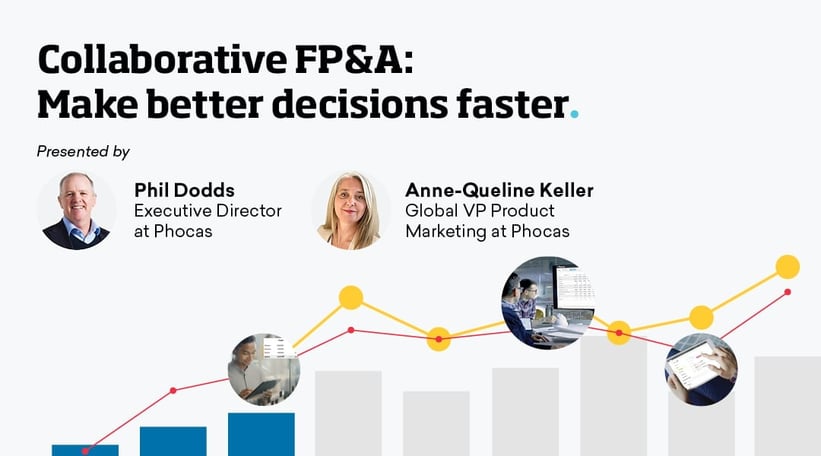 Collaborative FP&A:
Make better decisions faster.

Presented by

Phil Dodds
Executive Director at Phocas

Anne-Queline Keller
Global VP Product Marketing at Phocas